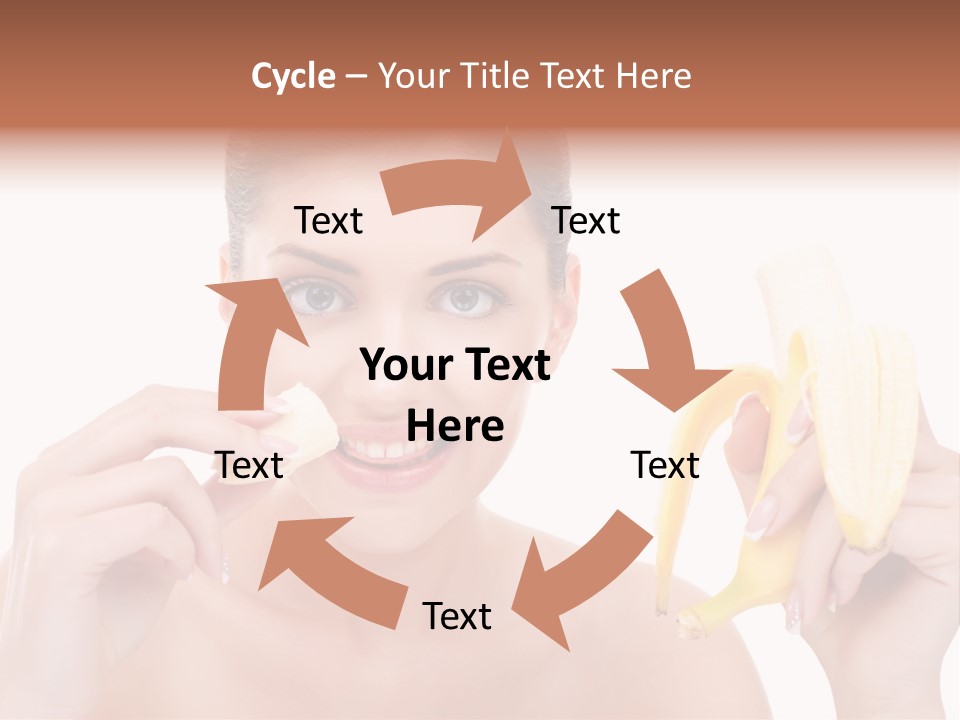 Cycle – Your Title Text Here

Text

Text

Your Text Here

Text

Text

Text